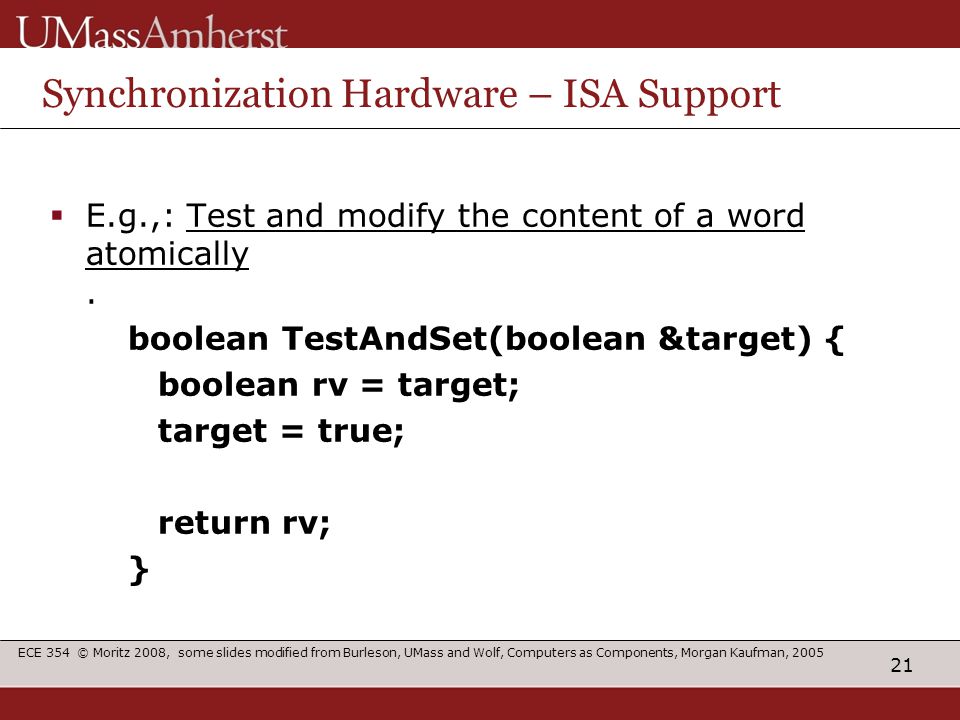 UMassAmherst

Synchronization Hardware – ISA Support

▪ E.g.,: Test and modify the content of a word atomically
.
boolean TestAndSet(boolean &target) {
boolean rv = target;
target = true;

return rv;
}

ECE 354 © Moritz 2008, some slides modified from Burleson, UMass and Wolf, Computers as Components, Morgan Kaufman, 2005

21